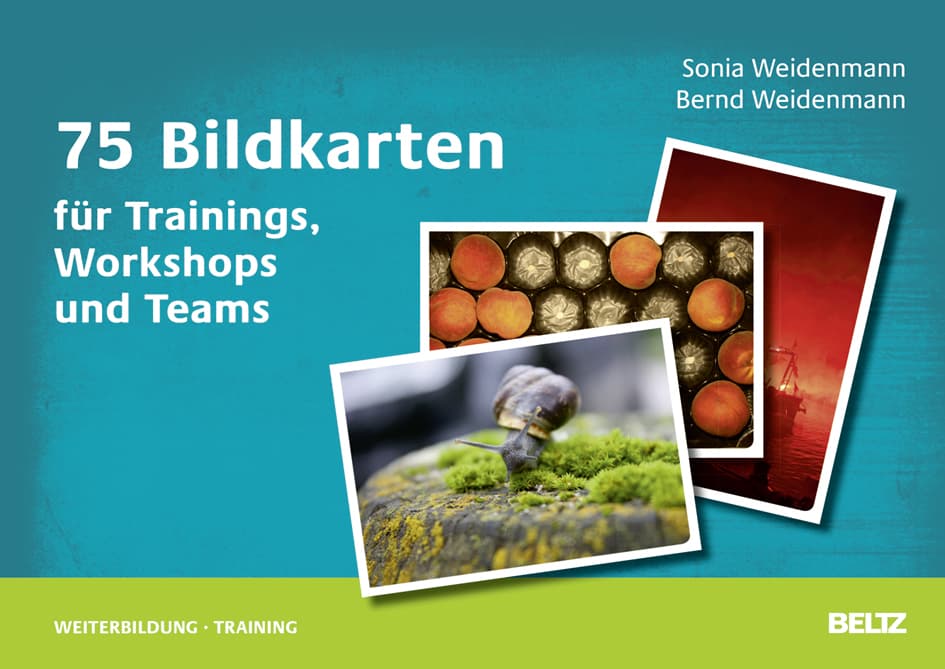 Sonia Weidenmann
Bernd Weidenmann

75 Bildkarten

für Trainings, Workshops und Teams

WEITERBILDUNG · TRAINING

BELTZ